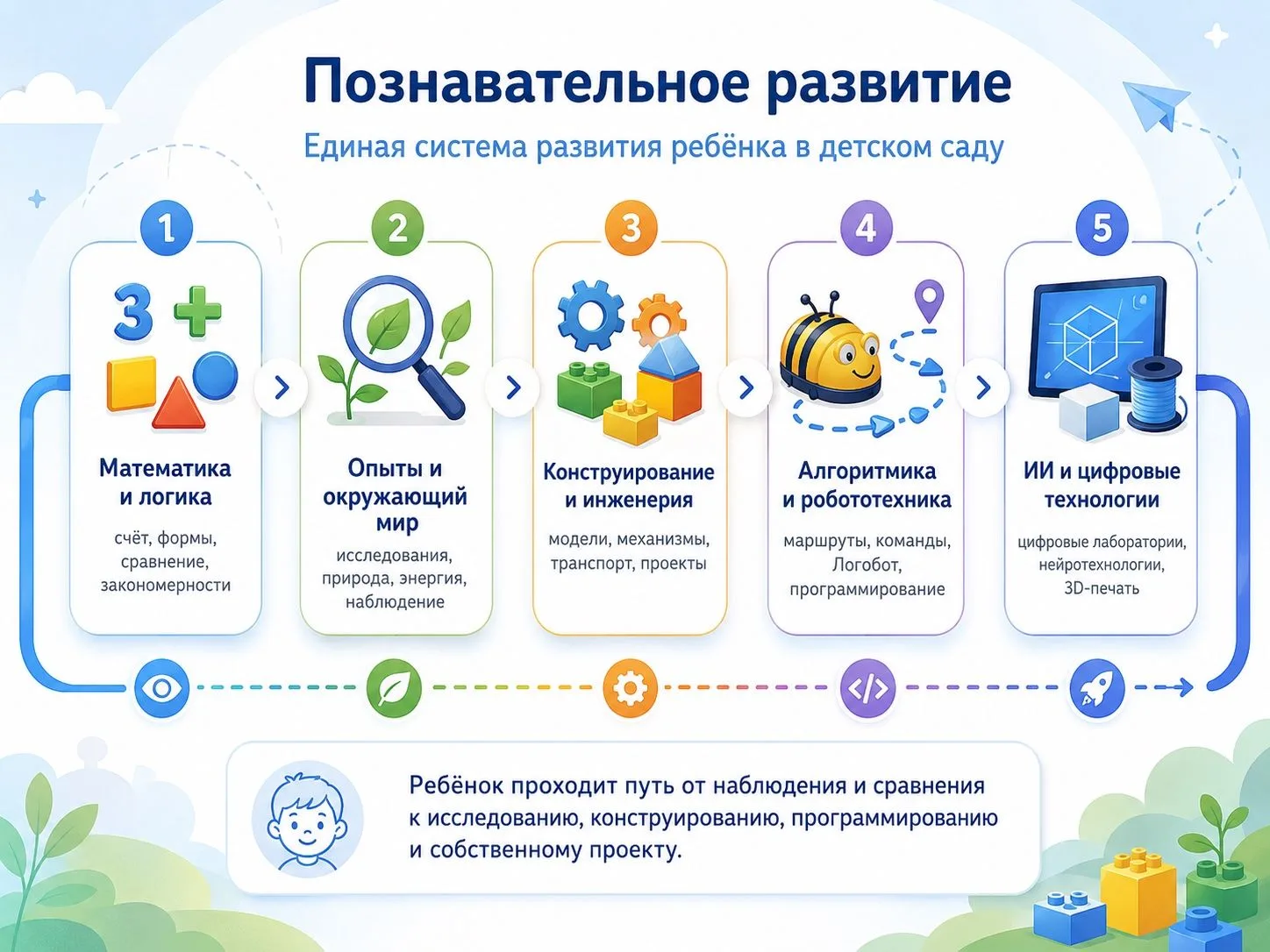 Познавательное развитие

Единая система развития ребёнка в детском саду

1

3 +

Математика и логика

счёт, формы, сравнение, закономерности

2

Опыты и окружающий мир

исследования, природа, энергия, наблюдение

3

Конструирование и инженерия

модели, механизмы, транспорт, проекты

4

Алгоритмика и робототехника

маршруты, команды, Логобот, программирование

5

ИИ и цифровые технологии

цифровые лаборатории, нейротехнологии, 3D-печать

Ребёнок проходит путь от наблюдения и сравнения к исследованию, конструированию, программированию и собственному проекту.